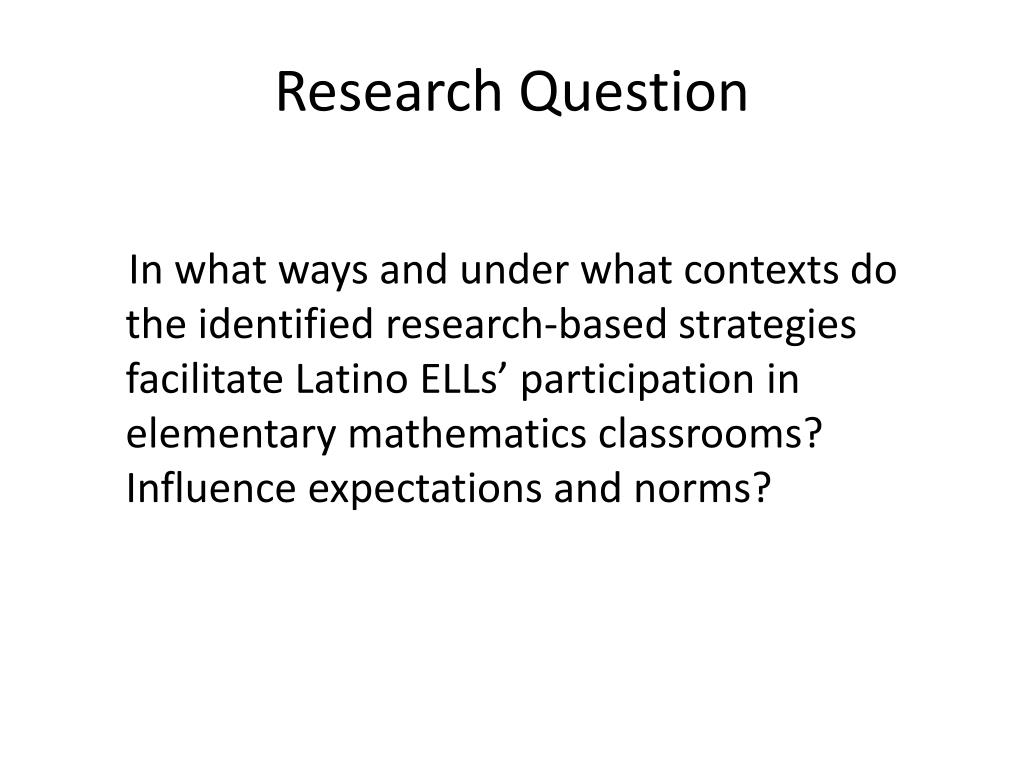 Research Question

In what ways and under what contexts do the identified research-based strategies facilitate Latino ELLs’ participation in elementary mathematics classrooms? Influence expectations and norms?